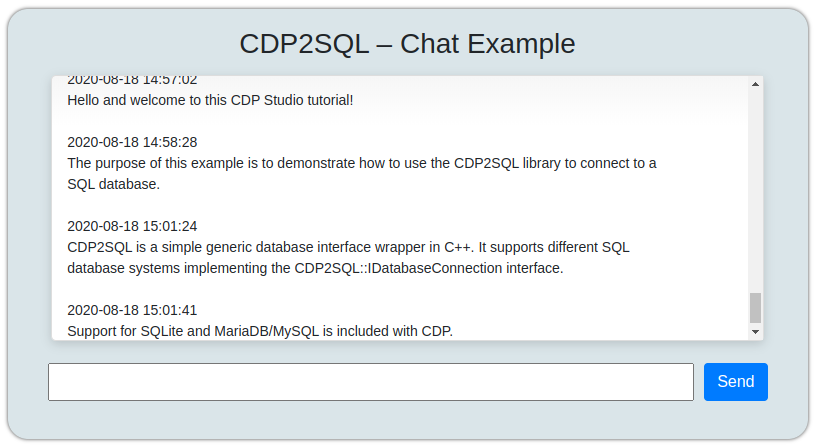 CDP2SQL – Chat Example

2020-08-18 14:57:02
Hello and welcome to this CDP Studio tutorial!

2020-08-18 14:58:28
The purpose of this example is to demonstrate how to use the CDP2SQL library to connect to a SQL database.

2020-08-18 15:01:24
CDP2SQL is a simple generic database interface wrapper in C++. It supports different SQL database systems implementing the CDP2SQL::IDatabaseConnection interface.

2020-08-18 15:01:41
Support for SQLite and MariaDB/MySQL is included with CDP.

Send